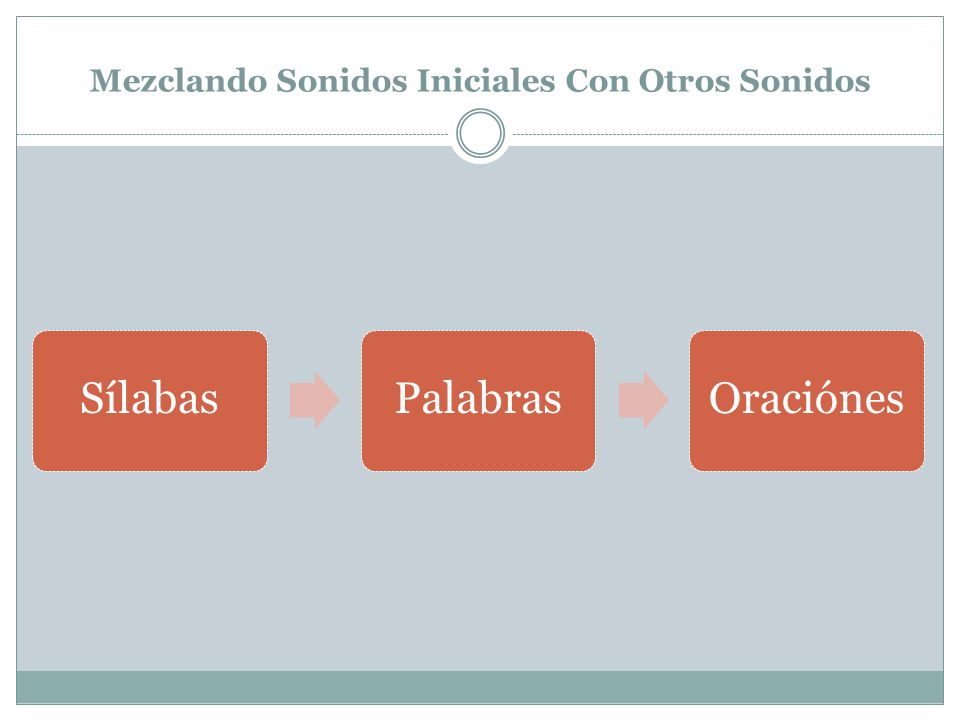 Mezclando Sonidos Iniciales Con Otros Sonidos

Sílabas

Palabras

Oraciónes